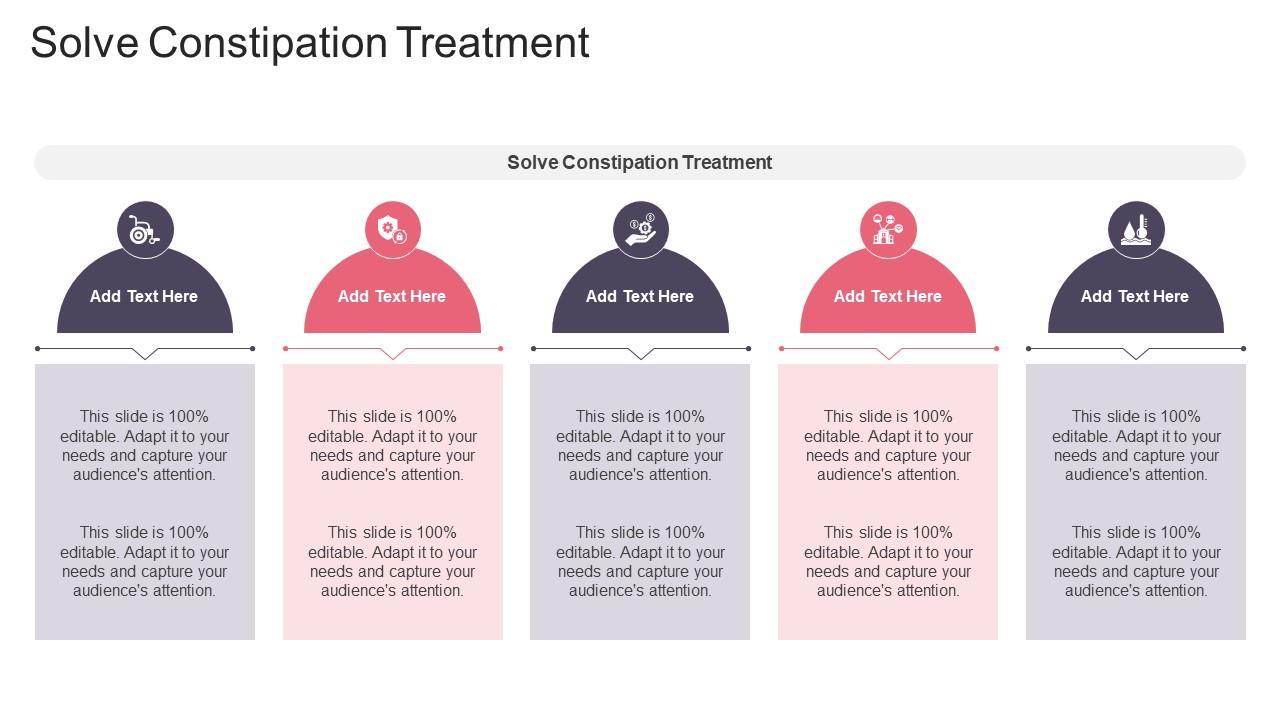 Solve Constipation Treatment

Solve Constipation Treatment

Add Text Here

This slide is 100% editable. Adapt it to your needs and capture your audience's attention.

This slide is 100% editable. Adapt it to your needs and capture your audience's attention.

Add Text Here

This slide is 100% editable. Adapt it to your needs and capture your audience's attention.

This slide is 100% editable. Adapt it to your needs and capture your audience's attention.

Add Text Here

This slide is 100% editable. Adapt it to your needs and capture your audience's attention.

This slide is 100% editable. Adapt it to your needs and capture your audience's attention.

Add Text Here

This slide is 100% editable. Adapt it to your needs and capture your audience's attention.

This slide is 100% editable. Adapt it to your needs and capture your audience's attention.

Add Text Here

This slide is 100% editable. Adapt it to your needs and capture your audience's attention.

This slide is 100% editable. Adapt it to your needs and capture your audience's attention.